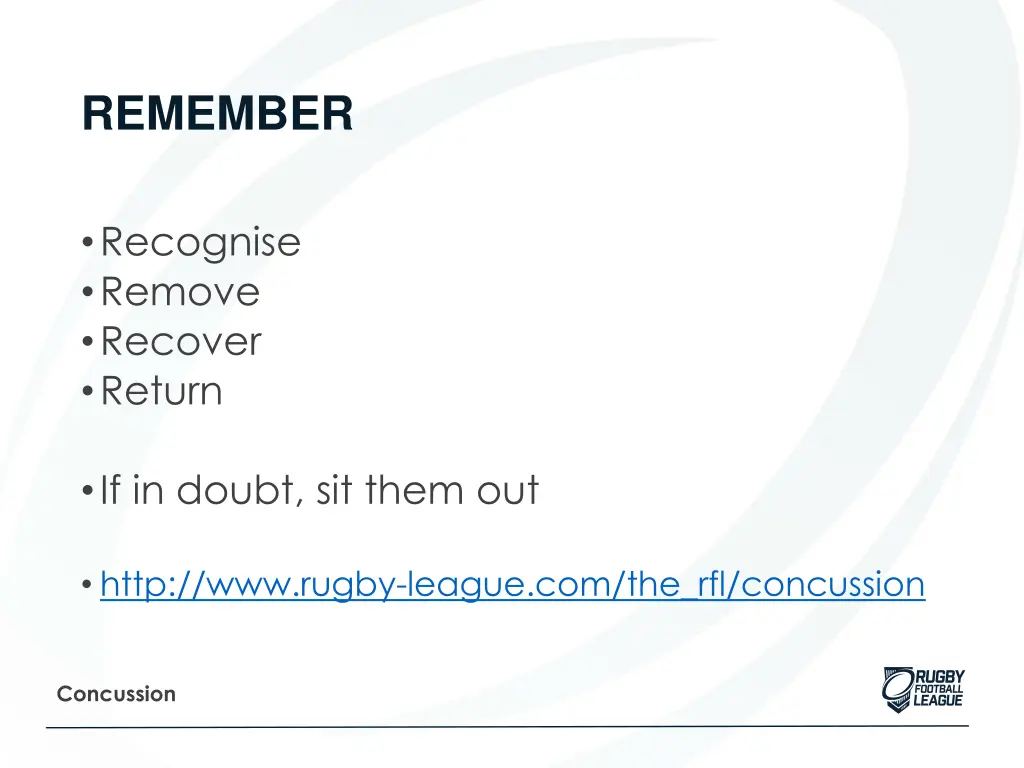 REMEMBER

• Recognise
• Remove
• Recover
• Return

• If in doubt, sit them out

• http://www.rugby-league.com/the_rfl/concussion

Concussion

RUGBY FOOTBALL LEAGUE